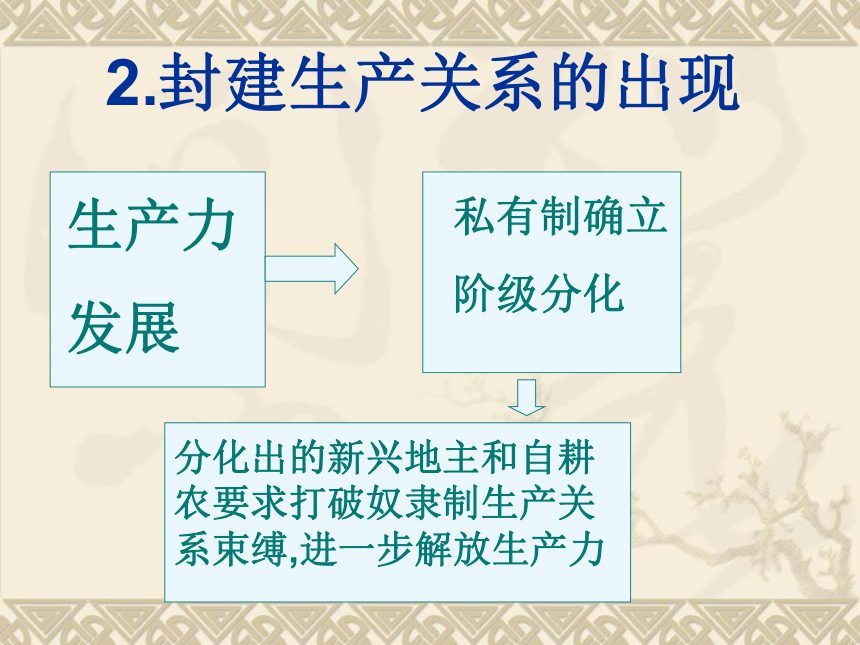 2.封建生产关系的出现

生产力发展

私有制确立
阶级分化

分化出的新兴地主和自耕农要求打破奴隶制生产关系束缚,进一步解放生产力